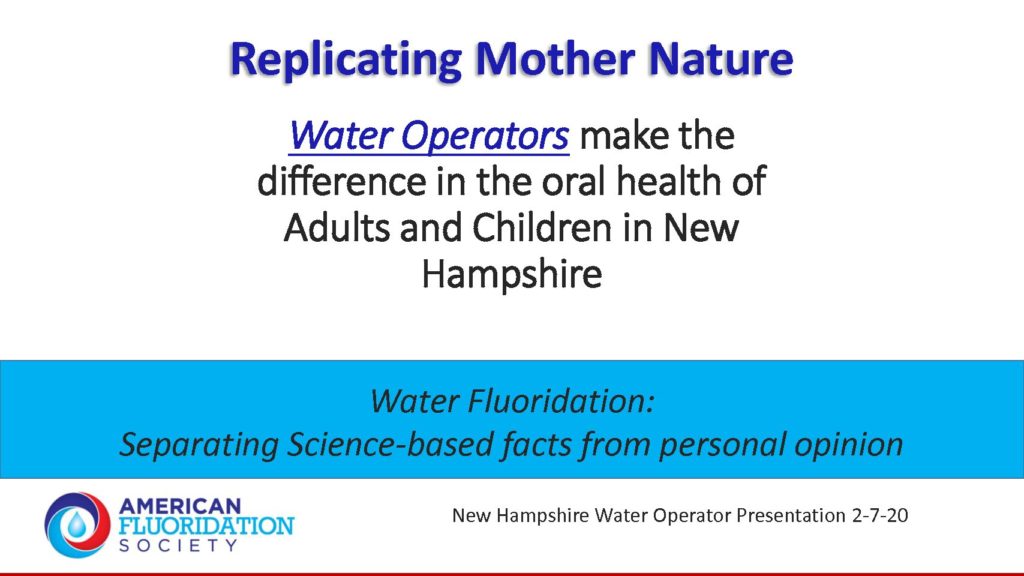 Replicating Mother Nature

Water Operators make the difference in the oral health of Adults and Children in New Hampshire

Water Fluoridation:
Separating Science-based facts from personal opinion

AMERICAN FLUORIDATION SOCIETY

New Hampshire Water Operator Presentation 2-7-20